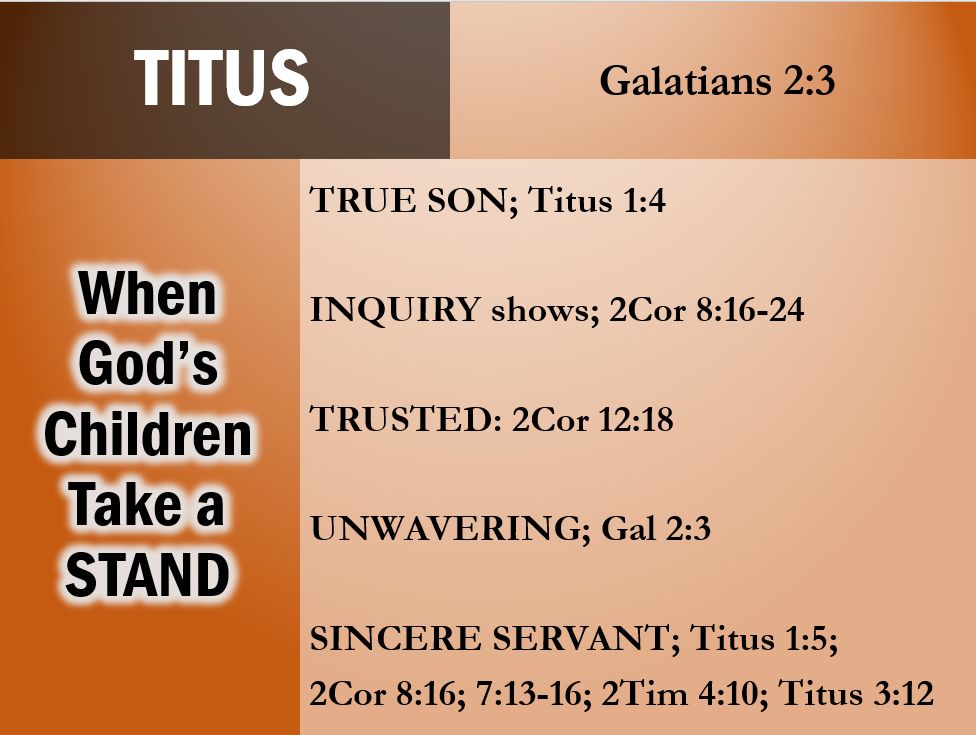 TITUS

Galatians 2:3

When God's Children Take a STAND

TRUE SON; Titus 1:4

INQUIRY shows; 2Cor 8:16-24

TRUSTED: 2Cor 12:18

UNWAVERING; Gal 2:3

SINCERE SERVANT; Titus 1:5; 2Cor 8:16; 7:13-16; 2Tim 4:10; Titus 3:12